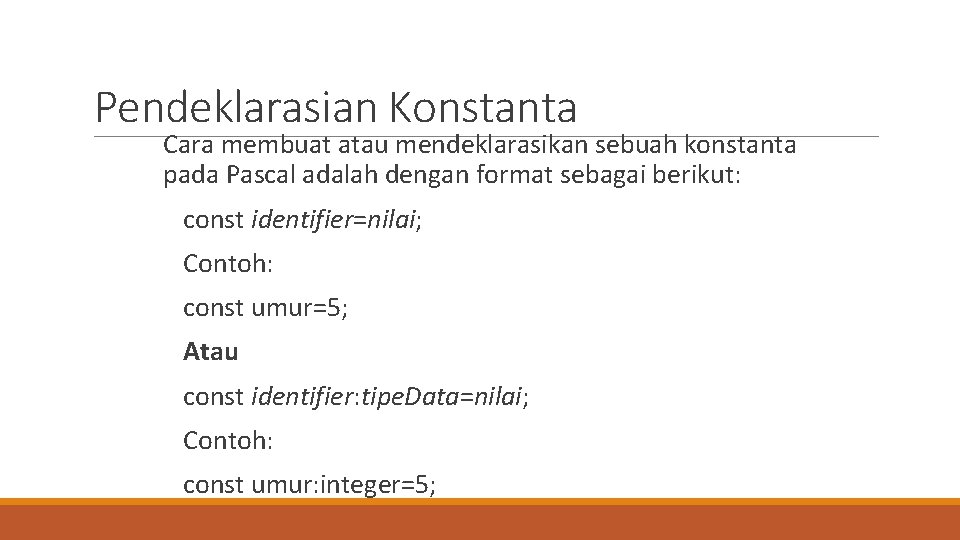 Pendeklarasian Konstanta

Cara membuat atau mendeklarasikan sebuah konstanta pada Pascal adalah dengan format sebagai berikut:

const identifier=nilai;

Contoh:

const umur=5;

Atau

const identifier:tipe.Data=nilai;

Contoh:

const umur:integer=5;